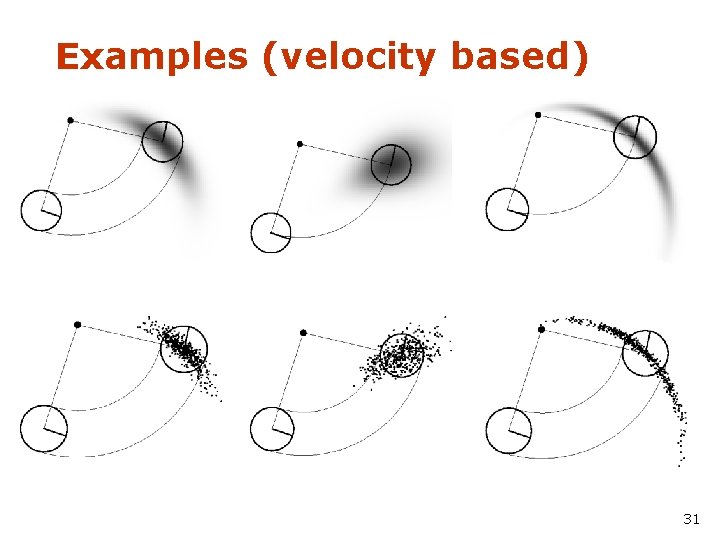 Examples (velocity based)

31